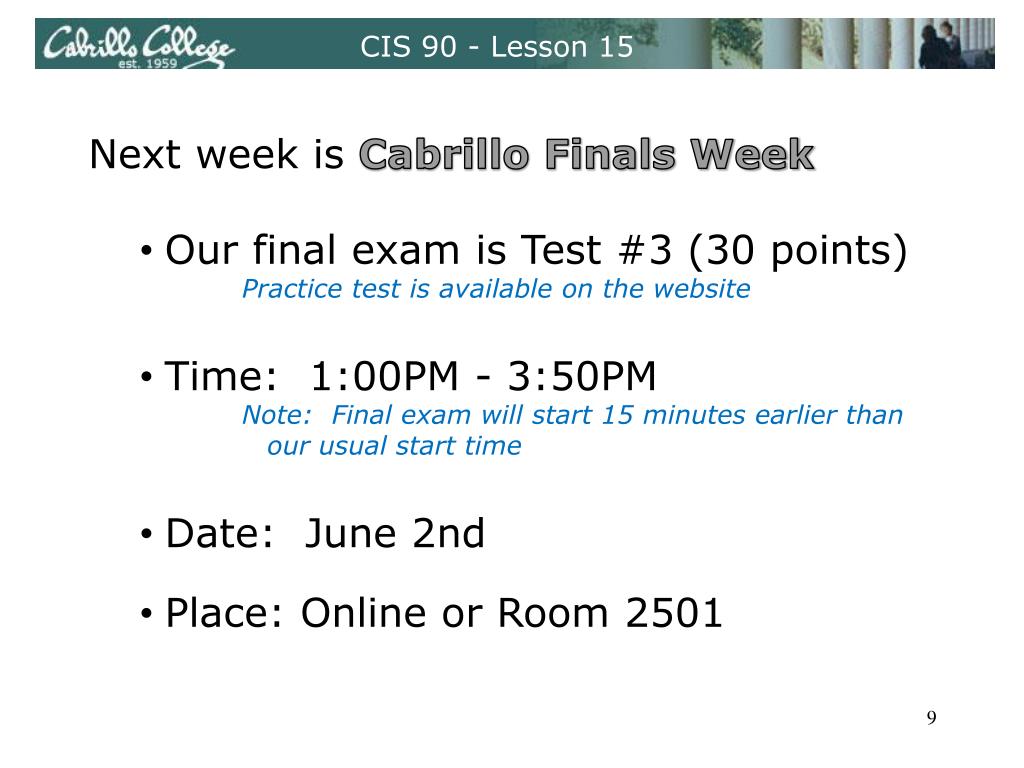 Cabrillo College
est. 1959
CIS 90 - Lesson 15

Next week is Cabrillo Finals Week

• Our final exam is Test #3 (30 points)
Practice test is available on the website

• Time: 1:00PM - 3:50PM
Note: Final exam will start 15 minutes earlier than our usual start time

• Date: June 2nd

• Place: Online or Room 2501

9